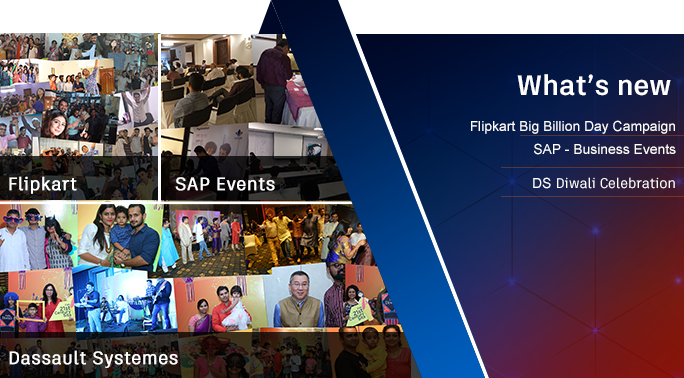 Flipkart

SAP Events

Dassault Systemes

What's new

Flipkart Big Billion Day Campaign

SAP - Business Events

DS Diwali Celebration